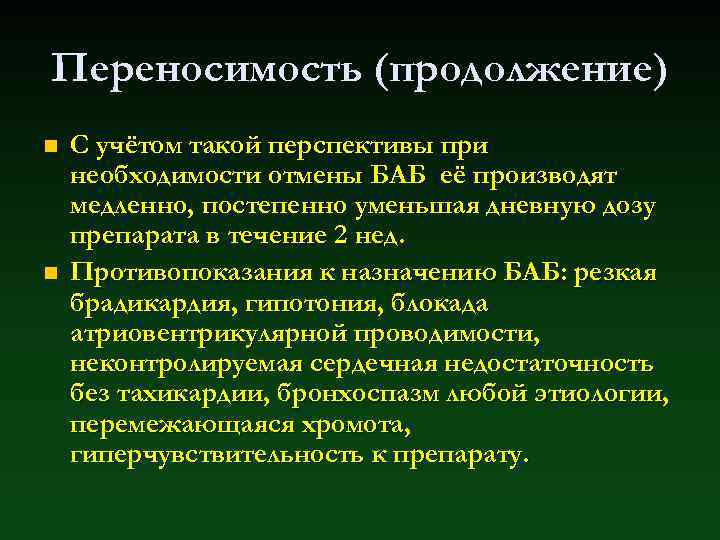 Переносимость (продолжение)

С учётом такой перспективы при необходимости отмены БАБ её производят медленно, постепенно уменьшая дневную дозу препарата в течение 2 нед.

Противопоказания к назначению БАБ: резкая брадикардия, гипотония, блокада атриовентрикулярной проводимости, неконтролируемая сердечная недостаточность без тахикардии, бронхоспазм любой этиологии, перемежающаяся хромота, гиперчувствительность к препарату.